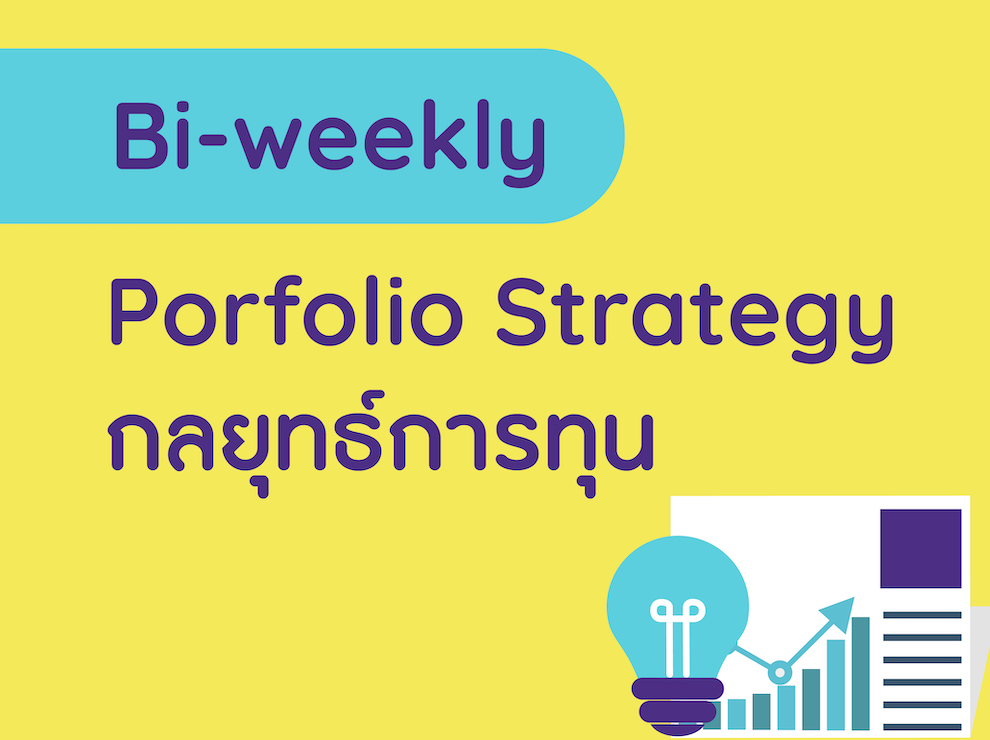 Bi-weekly

Porfolio Strategy
กลยุทธ์การทุน